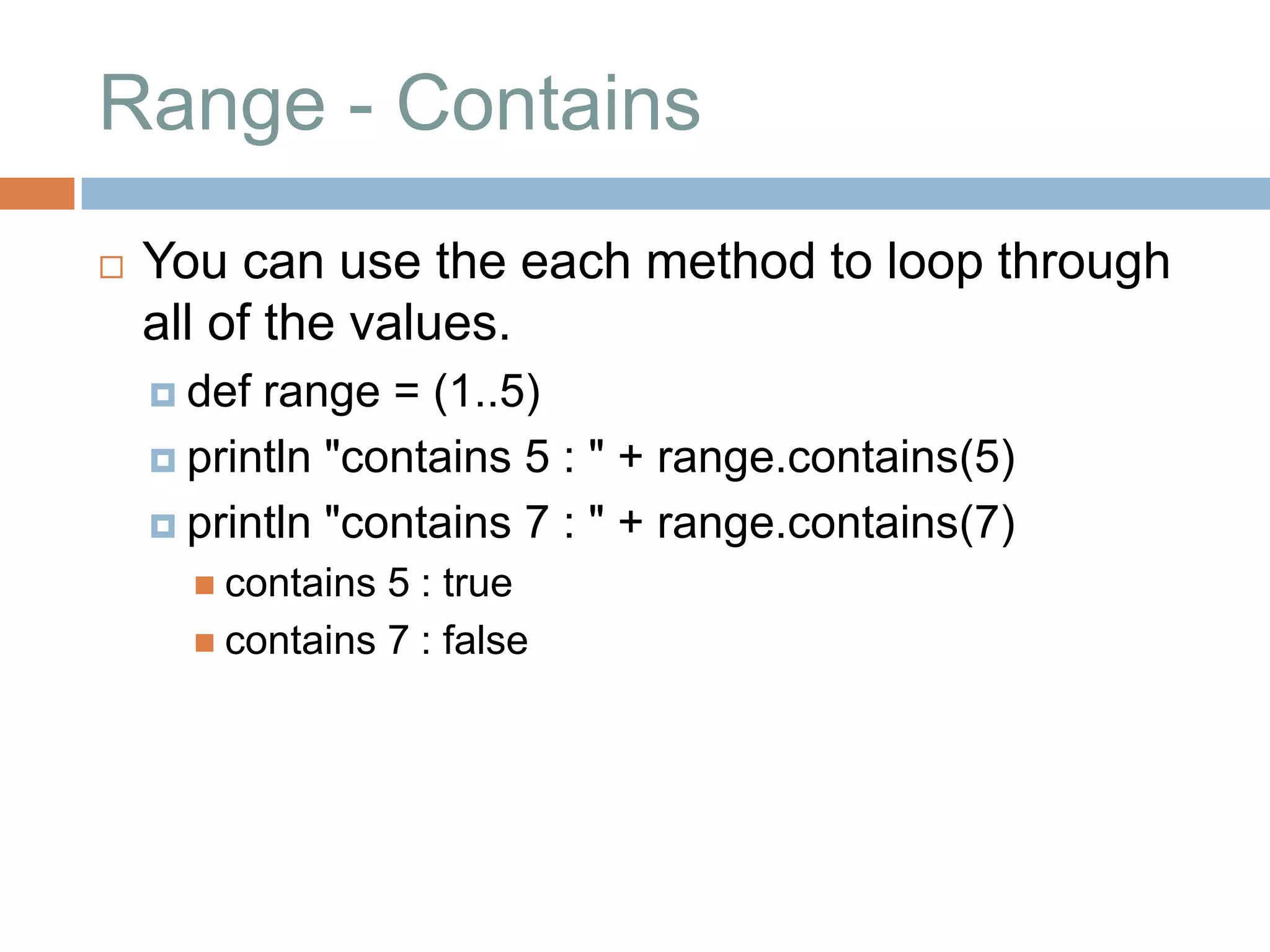 Range - Contains

You can use the each method to loop through all of the values.

def range = (1..5)

println "contains 5 : " + range.contains(5)

println "contains 7 : " + range.contains(7)

contains 5 : true

contains 7 : false